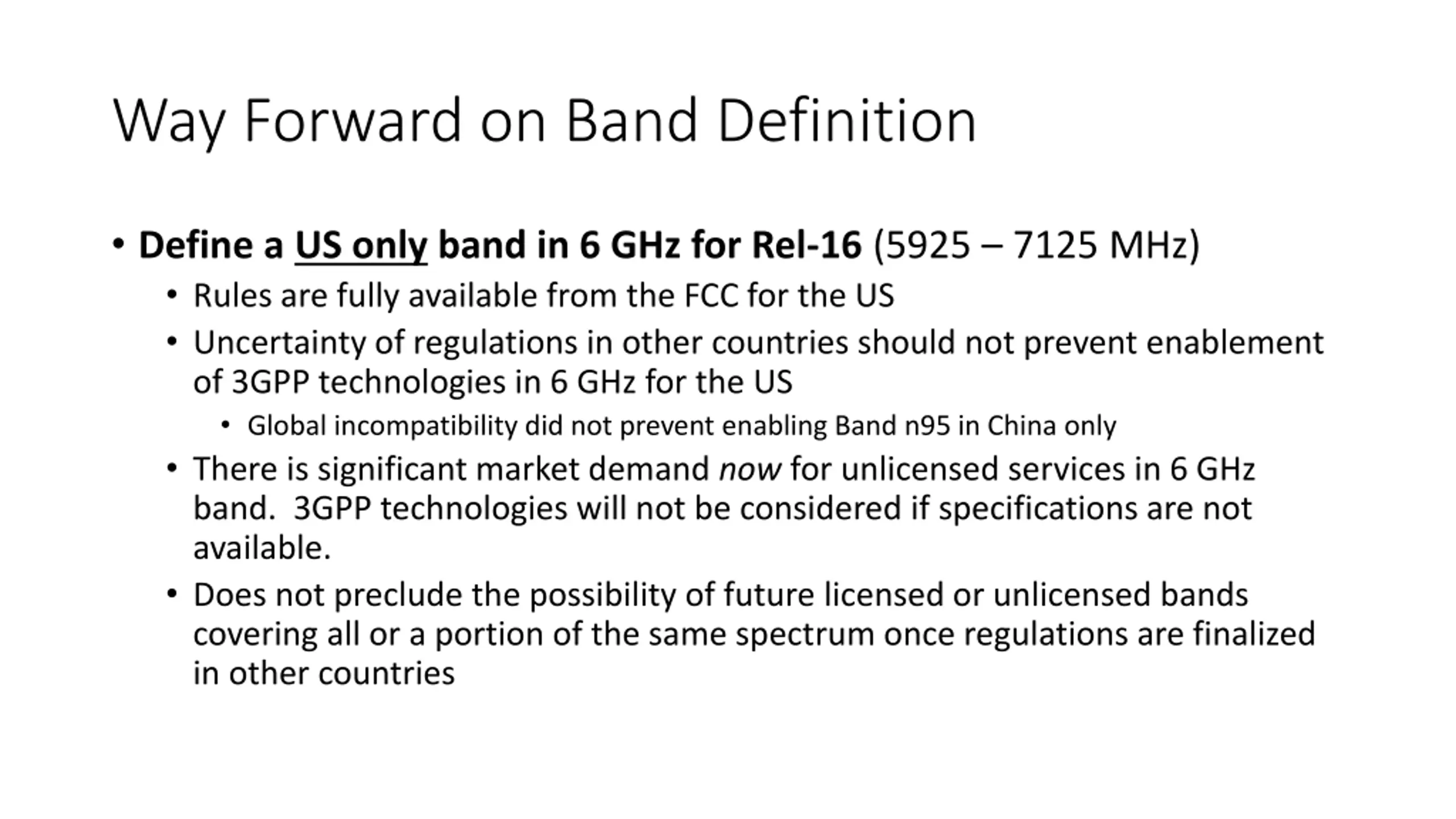 Way Forward on Band Definition

• Define a US only band in 6 GHz for Rel-16 (5925 – 7125 MHz)
  • Rules are fully available from the FCC for the US
  • Uncertainty of regulations in other countries should not prevent enablement of 3GPP technologies in 6 GHz for the US
    • Global incompatibility did not prevent enabling Band n95 in China only
  • There is significant market demand now for unlicensed services in 6 GHz band. 3GPP technologies will not be considered if specifications are not available.
  • Does not preclude the possibility of future licensed or unlicensed bands covering all or a portion of the same spectrum once regulations are finalized in other countries